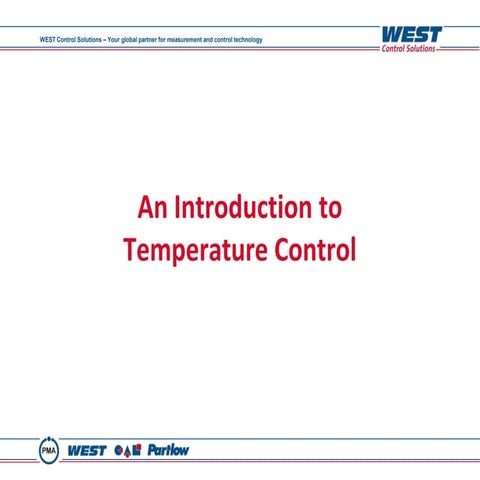 WEST Control Solutions – Your global partner for measurement and control technology

WEST
Control Solutions

An Introduction to Temperature Control

PMA WEST Partlow